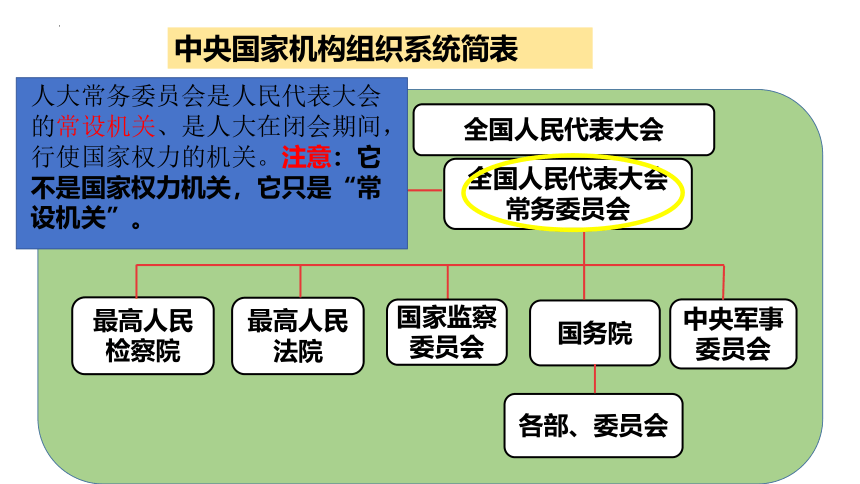 中央国家机构组织系统简表

人大常务委员会是人民代表大会的常设机关、是人大在闭会期间，行使国家权力的机关。注意：它不是国家权力机关，它只是“常设机关”。

全国人民代表大会

全国人民代表大会常务委员会

最高人民检察院

最高人民法院

国家监察委员会

国务院

中央军事委员会

各部、委员会